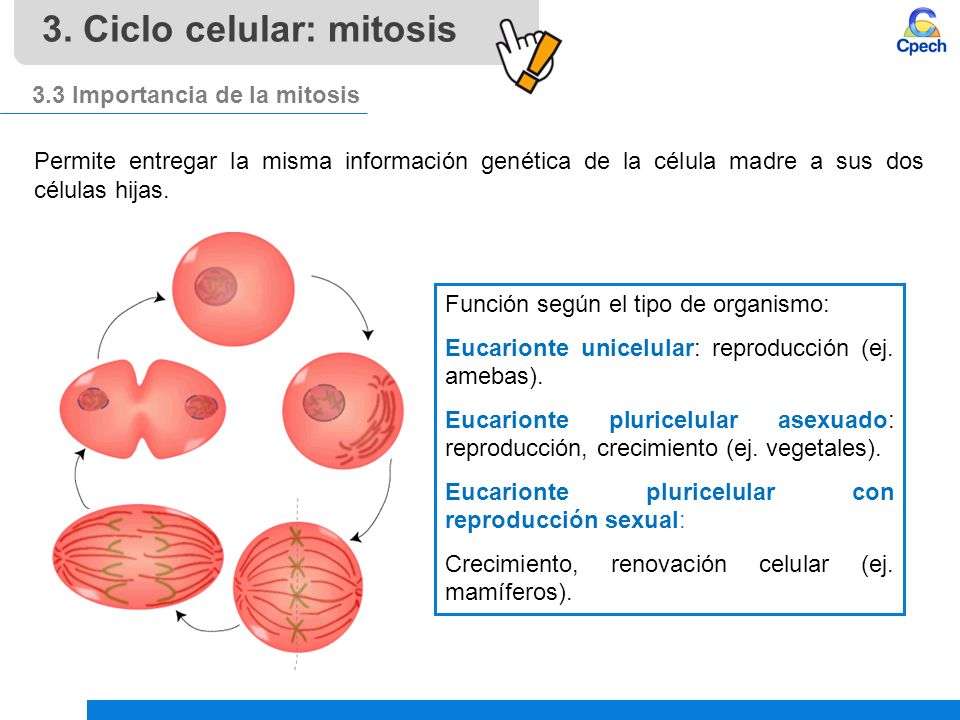 3. Ciclo celular: mitosis

Cpech

3.3 Importancia de la mitosis

Permite entregar la misma información genética de la célula madre a sus dos células hijas.

Función según el tipo de organismo:

Eucarionte unicelular: reproducción (ej. amebas).

Eucarionte pluricelular asexuado: reproducción, crecimiento (ej. vegetales).

Eucarionte pluricelular con reproducción sexual:

Crecimiento, renovación celular (ej. mamíferos).